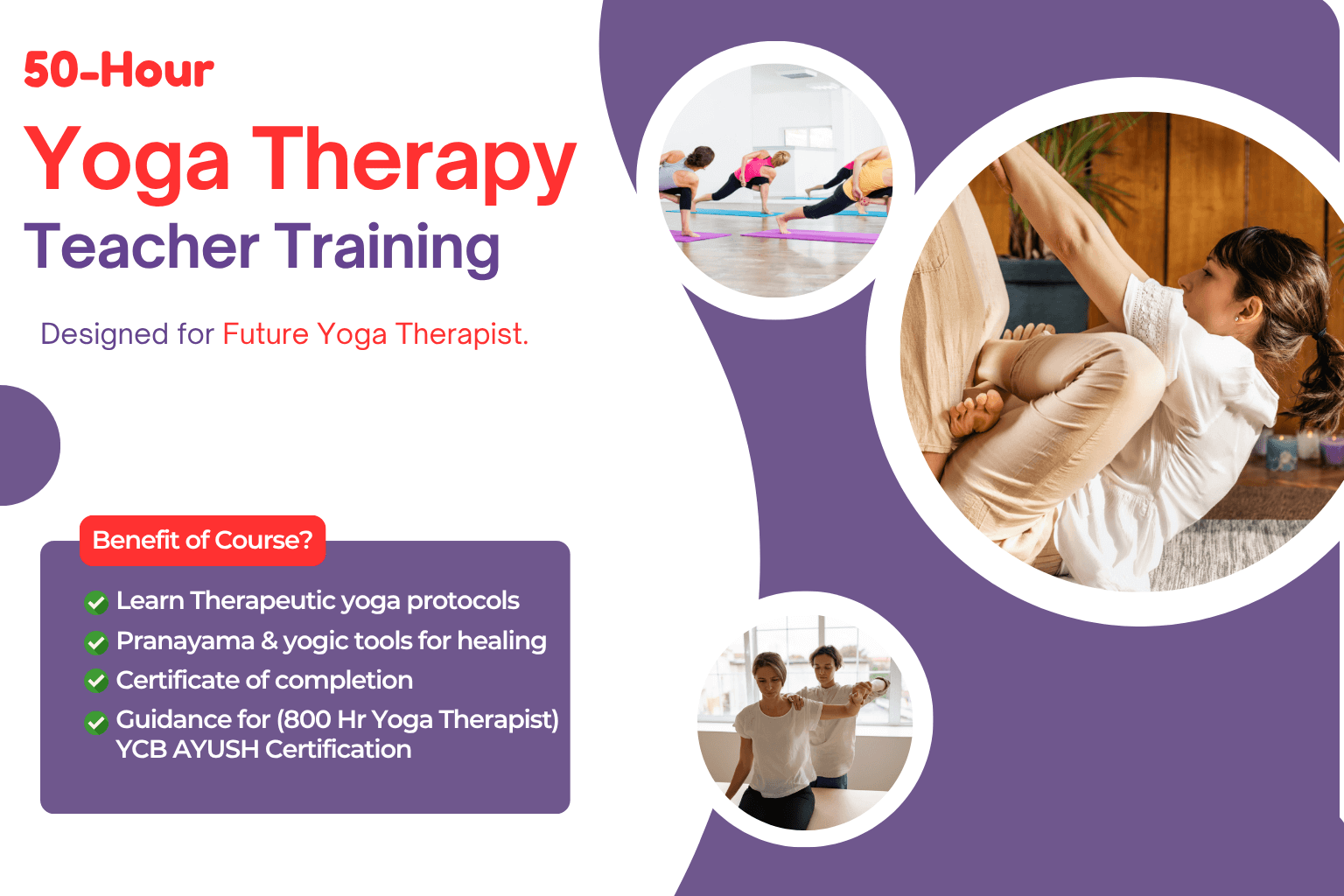 50-Hour
Yoga Therapy
Teacher Training

Designed for Future Yoga Therapist.

Benefit of Course?

Learn Therapeutic yoga protocols
Pranayama & yogic tools for healing
Certificate of completion
Guidance for (800 Hr Yoga Therapist) YCB AYUSH Certification